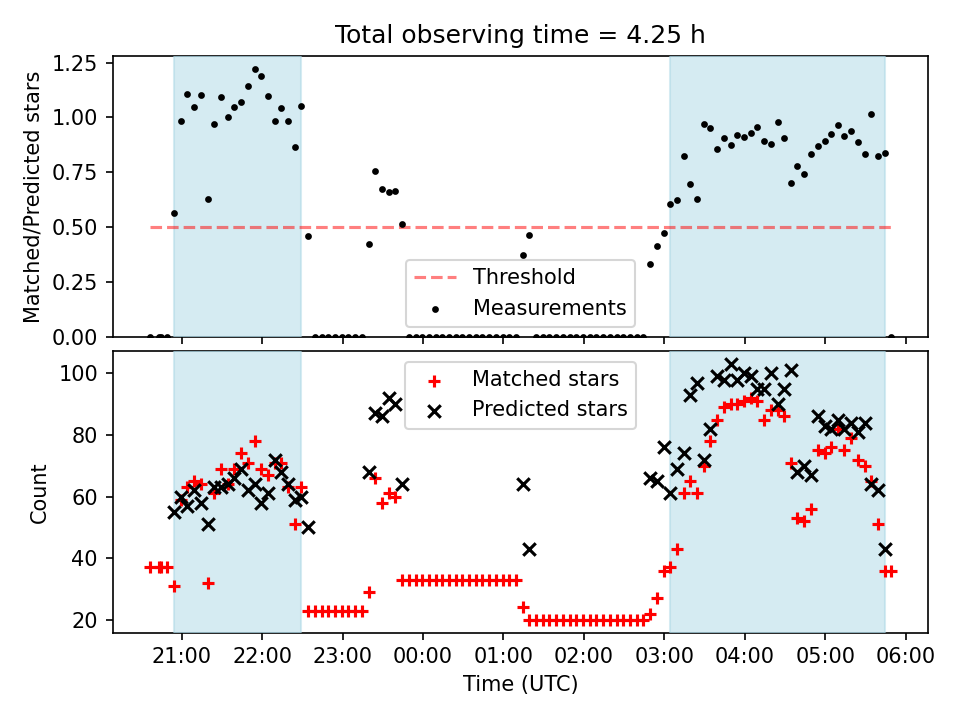 Total observing time = 4.25 h

Matched/Predicted stars

1.25
1.00
0.75
0.50
0.25
0.00

Threshold
Measurements

Count

100
80
60
40
20

Matched stars
Predicted stars

21:00
22:00
23:00
00:00
01:00
02:00
03:00
04:00
05:00
06:00

Time (UTC)